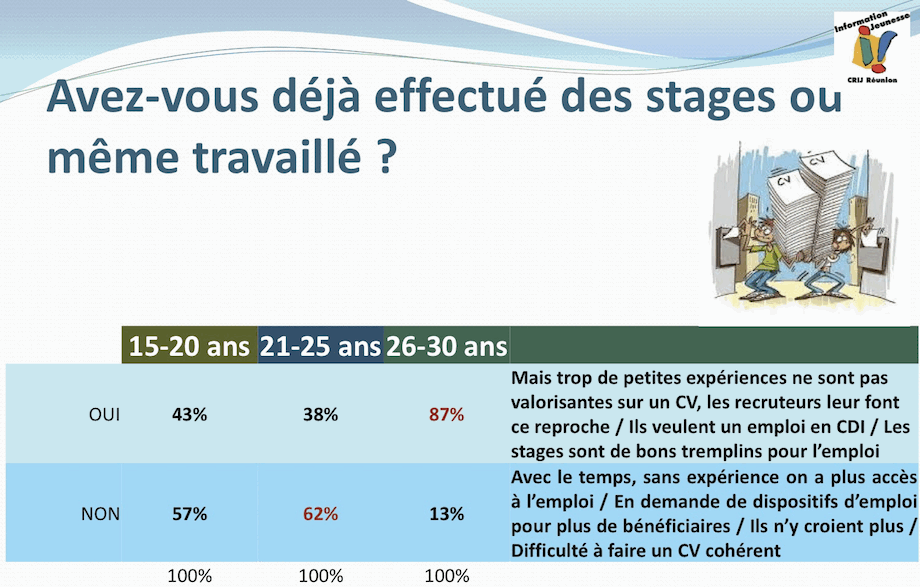 Information Jeunesse
CRIJ Réunion

Avez-vous déjà effectué des stages ou même travaillé ?

CV CV

| | 15-20 ans | 21-25 ans | 26-30 ans | |
|---|---|---|---|---|
| OUI | 43% | 38% | 87% | Mais trop de petites expériences ne sont pas valorisantes sur un CV, les recruteurs leur font ce reproche / Ils veulent un emploi en CDI / Les stages sont de bons tremplins pour l'emploi |
| NON | 57% | 62% | 13% | Avec le temps, sans expérience on a plus accès à l'emploi / En demande de dispositifs d'emploi pour plus de bénéficiaires / Ils n'y croient plus / Difficulté à faire un CV cohérent |
| | 100% | 100% | 100% | |